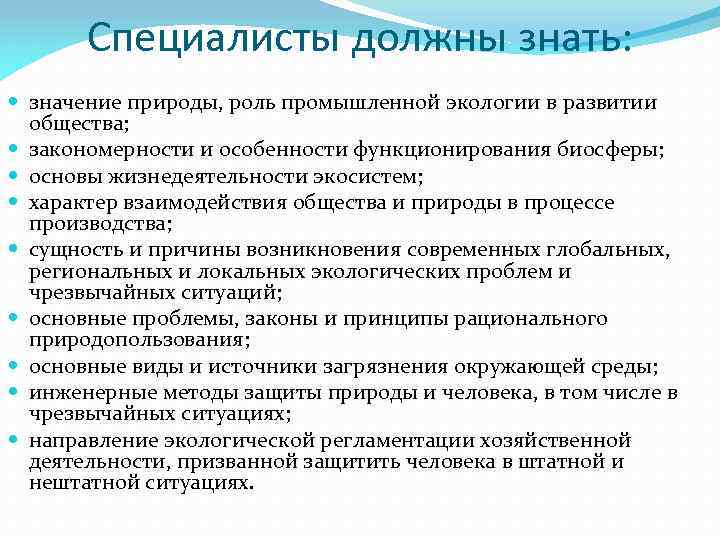 Специалисты должны знать:

- значение природы, роль промышленной экологии в развитии общества;
- закономерности и особенности функционирования биосферы;
- основы жизнедеятельности экосистем;
- характер взаимодействия общества и природы в процессе производства;
- сущность и причины возникновения современных глобальных, региональных и локальных экологических проблем и чрезвычайных ситуаций;
- основные проблемы, законы и принципы рационального природопользования;
- основные виды и источники загрязнения окружающей среды;
- инженерные методы защиты природы и человека, в том числе в чрезвычайных ситуациях;
- направление экологической регламентации хозяйственной деятельности, призванной защитить человека в штатной и нештатной ситуациях.